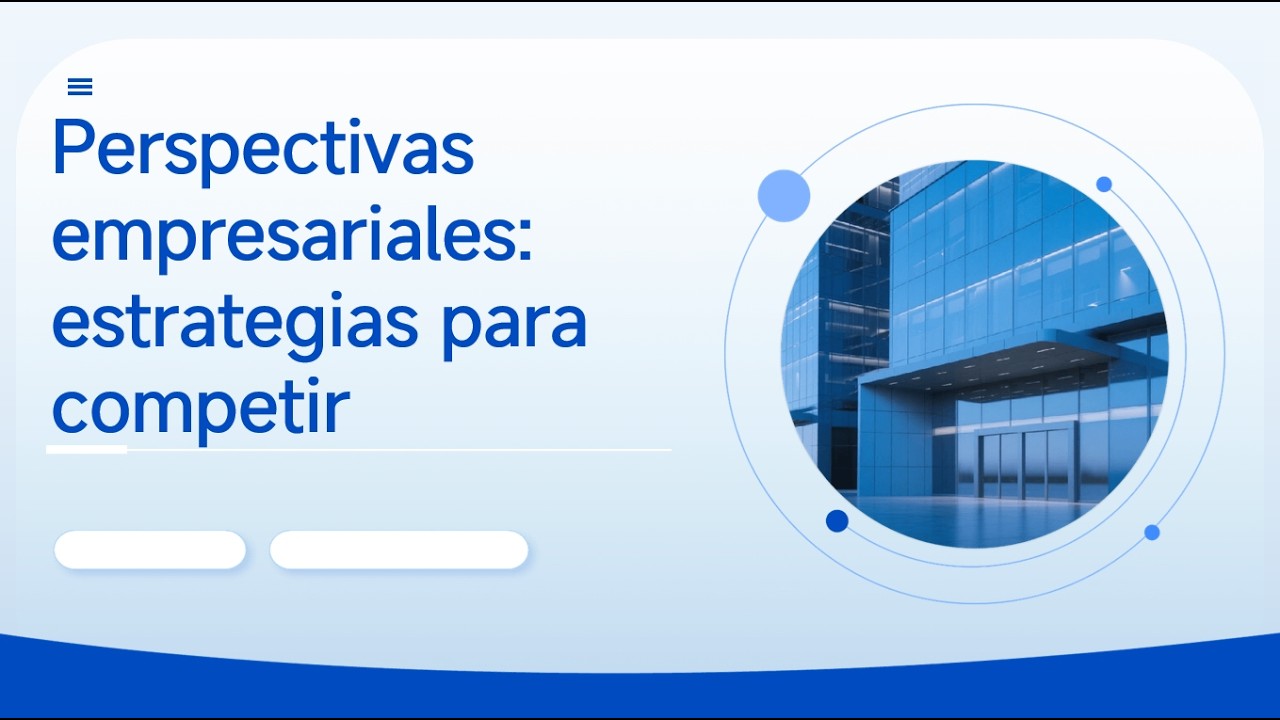 Perspectivas empresariales: estrategias para competir